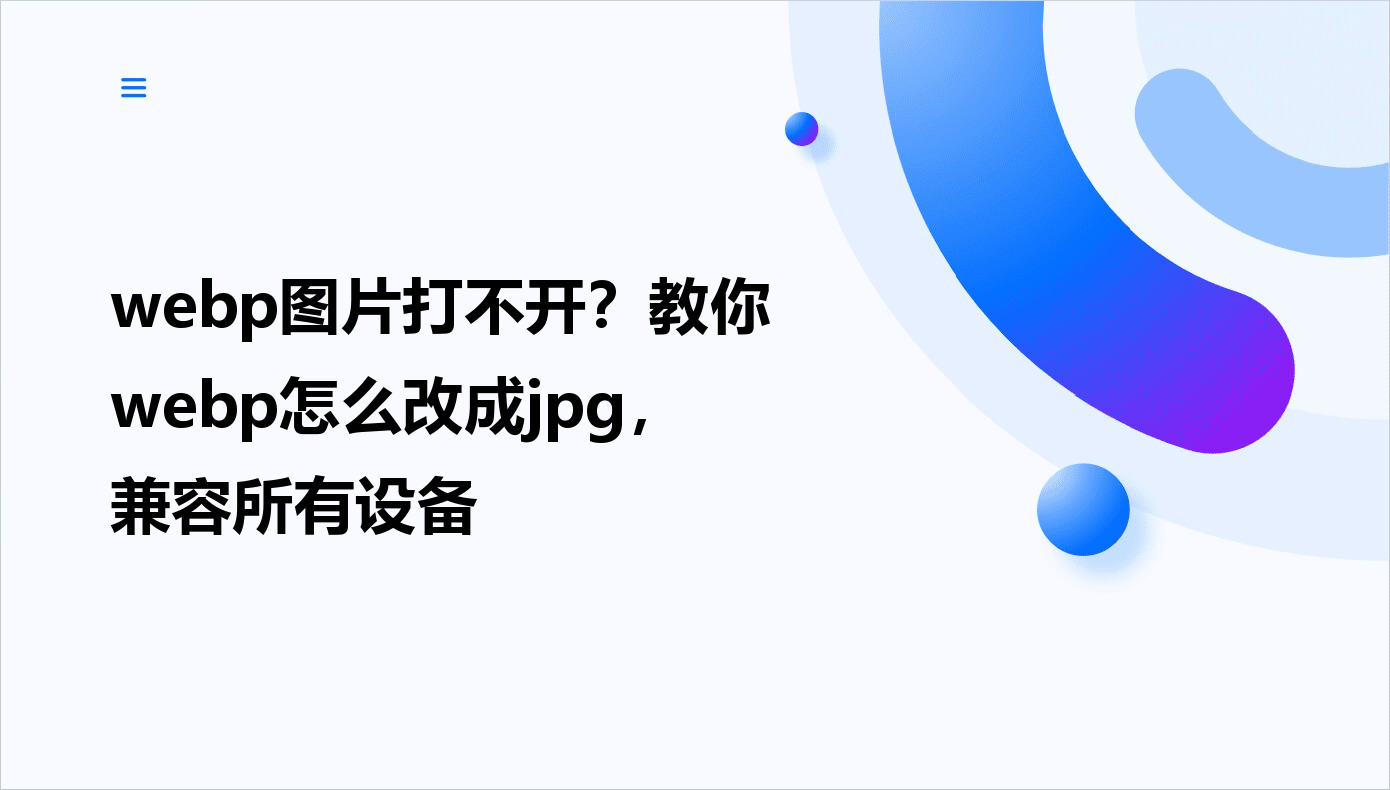 webp图片打不开？教你webp怎么改成jpg，兼容所有设备